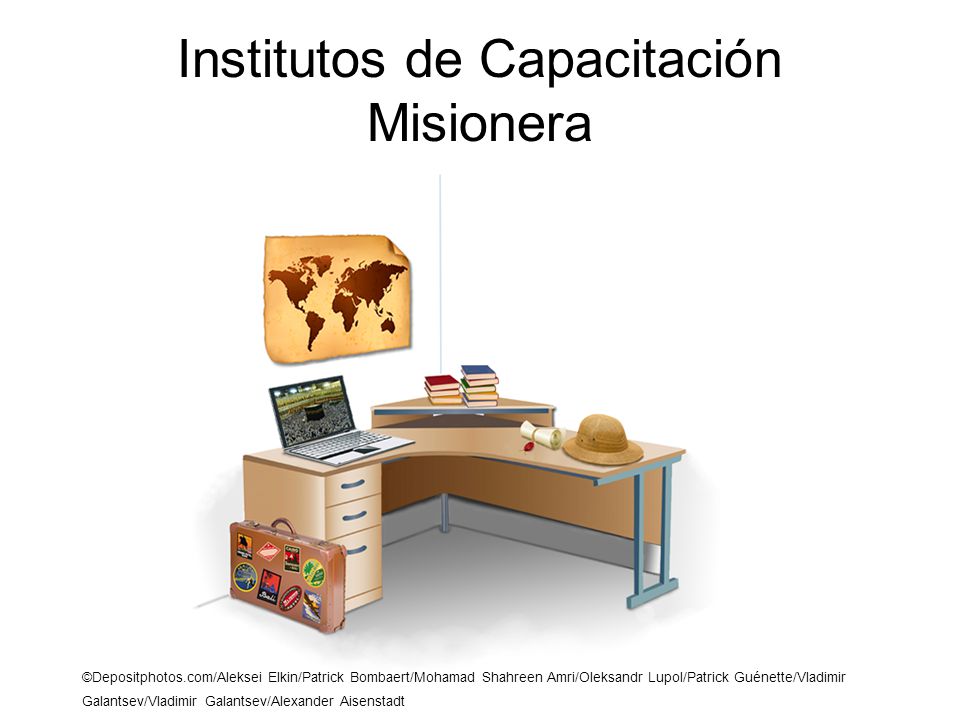 Institutos de Capacitación Misionera

©Depositphotos.com/Aleksei Elkin/Patrick Bombaert/Mohamad Shahreen Amri/Oleksandr Lupol/Patrick Guénette/Vladimir Galantsev/Vladimir Galantsev/Alexander Aisenstadt